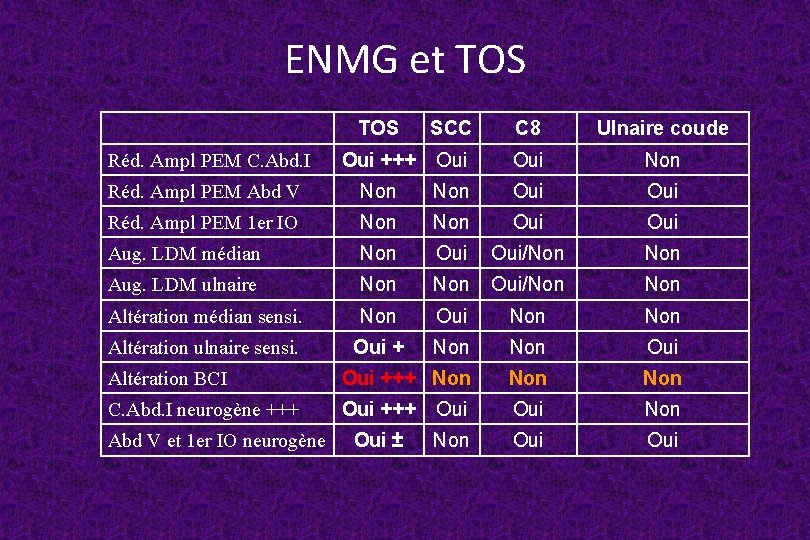 ENMG et TOS

| | TOS | SCC | C8 | Ulnaire coude |
|---|---|---|---|---|
| Réd. Ampl PEM C.Abd.I | Oui +++ | Oui | Oui | Non |
| Réd. Ampl PEM Abd V | Non | Non | Oui | Oui |
| Réd. Ampl PEM 1er IO | Non | Non | Oui | Oui |
| Aug. LDM médian | Non | Oui | Oui/Non | Non |
| Aug. LDM ulnaire | Non | Non | Oui/Non | Non |
| Altération médian sensi. | Non | Oui | Non | Non |
| Altération ulnaire sensi. | Oui + | Non | Non | Oui |
| Altération BCI | Oui +++ | Non | Non | Non |
| C.Abd.I neurogène +++ | Oui +++ | Oui | Oui | Non |
| Abd V et 1er IO neurogène | Oui ± | Non | Oui | Oui |